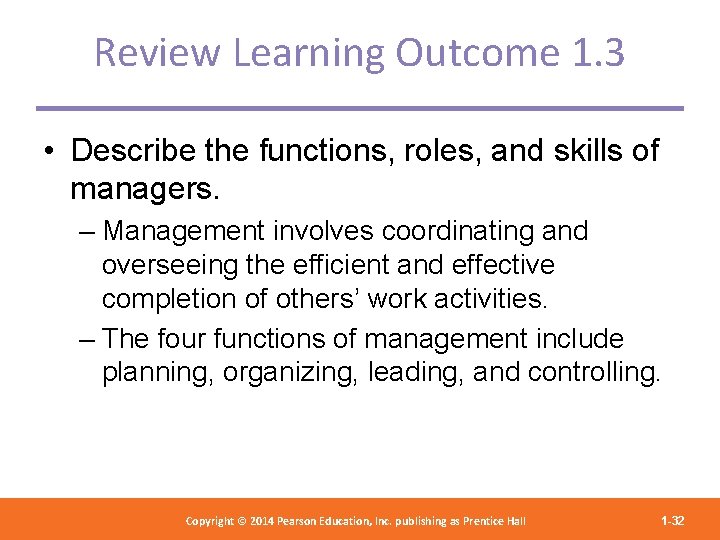 Review Learning Outcome 1.3

• Describe the functions, roles, and skills of managers.

– Management involves coordinating and overseeing the efficient and effective completion of others' work activities.

– The four functions of management include planning, organizing, leading, and controlling.

Copyright © 2014 Pearson Education, Inc. publishing as Prentice Hall

1-32